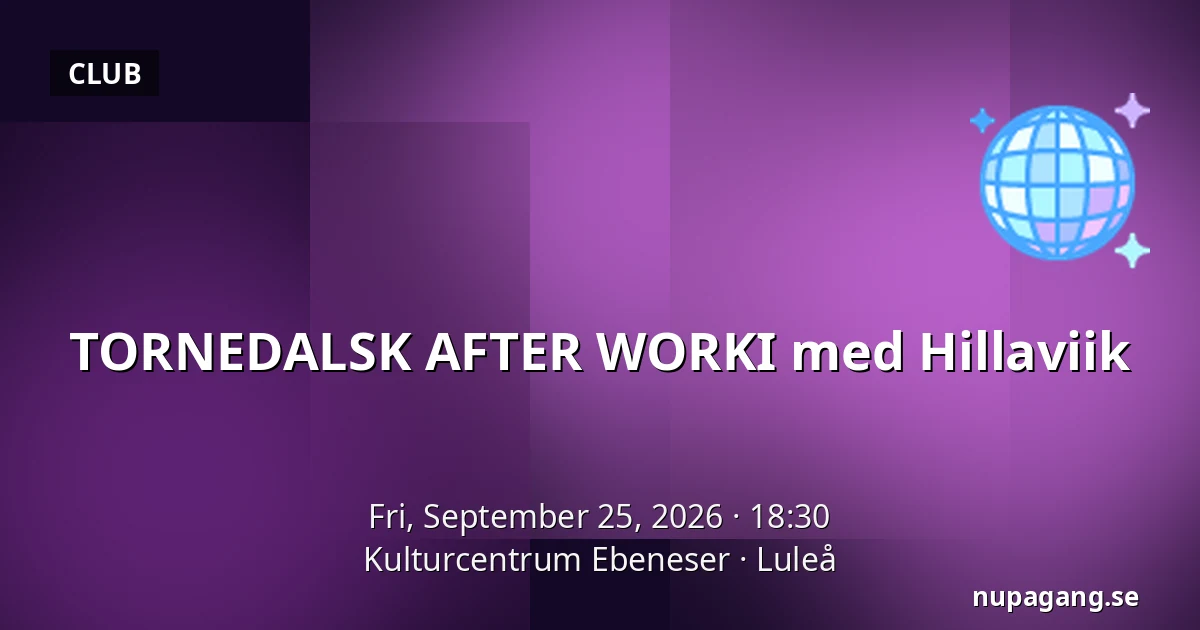 CLUB

TORNEDALSK AFTER WORKI med Hillaviik

Fri, September 25, 2026 · 18:30
Kulturcentrum Ebeneser · Luleå

nupagang.se